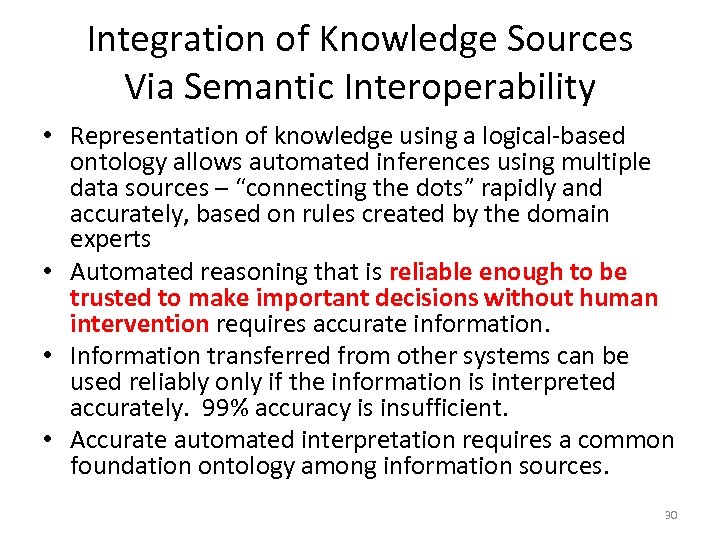 Integration of Knowledge Sources Via Semantic Interoperability

• Representation of knowledge using a logical-based ontology allows automated inferences using multiple data sources – “connecting the dots” rapidly and accurately, based on rules created by the domain experts
• Automated reasoning that is reliable enough to be trusted to make important decisions without human intervention requires accurate information.
• Information transferred from other systems can be used reliably only if the information is interpreted accurately. 99% accuracy is insufficient.
• Accurate automated interpretation requires a common foundation ontology among information sources.

30